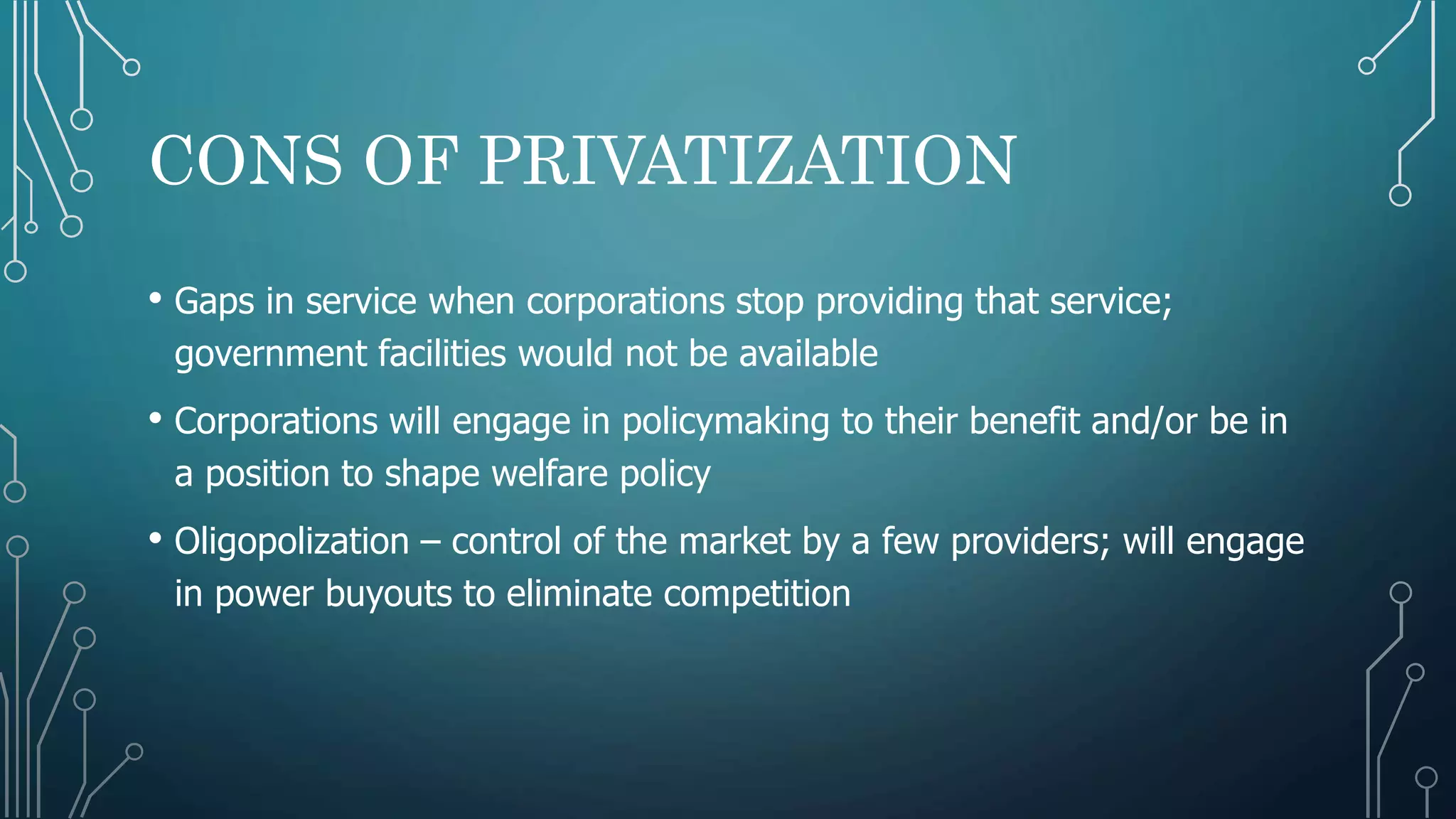 CONS OF PRIVATIZATION

• Gaps in service when corporations stop providing that service; government facilities would not be available

• Corporations will engage in policymaking to their benefit and/or be in a position to shape welfare policy

• Oligopolization – control of the market by a few providers; will engage in power buyouts to eliminate competition